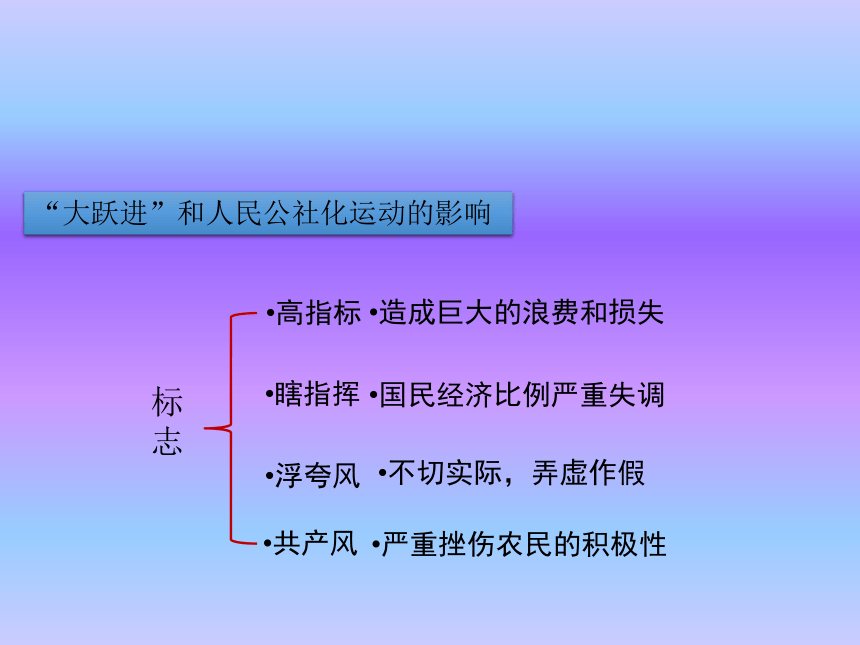 “大跃进”和人民公社化运动的影响

标志

•高指标 •造成巨大的浪费和损失

•瞎指挥 •国民经济比例严重失调

•浮夸风 •不切实际，弄虚作假

•共产风 •严重挫伤农民的积极性